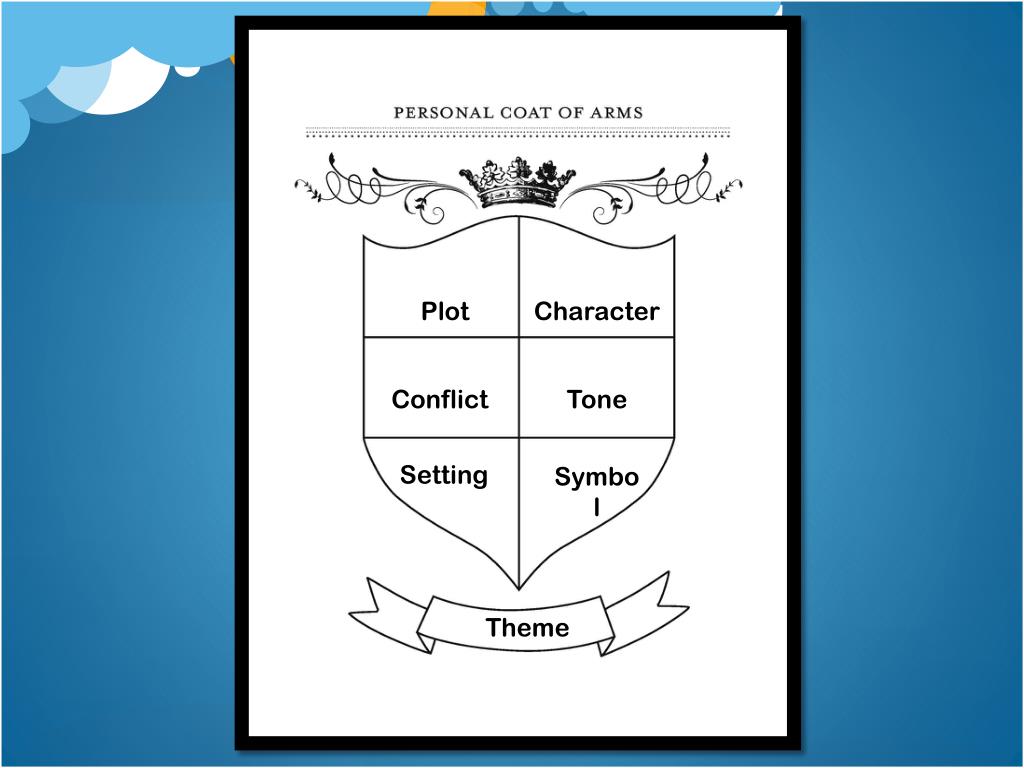 PERSONAL COAT OF ARMS

Plot

Character

Conflict

Tone

Setting

Symbol

Theme